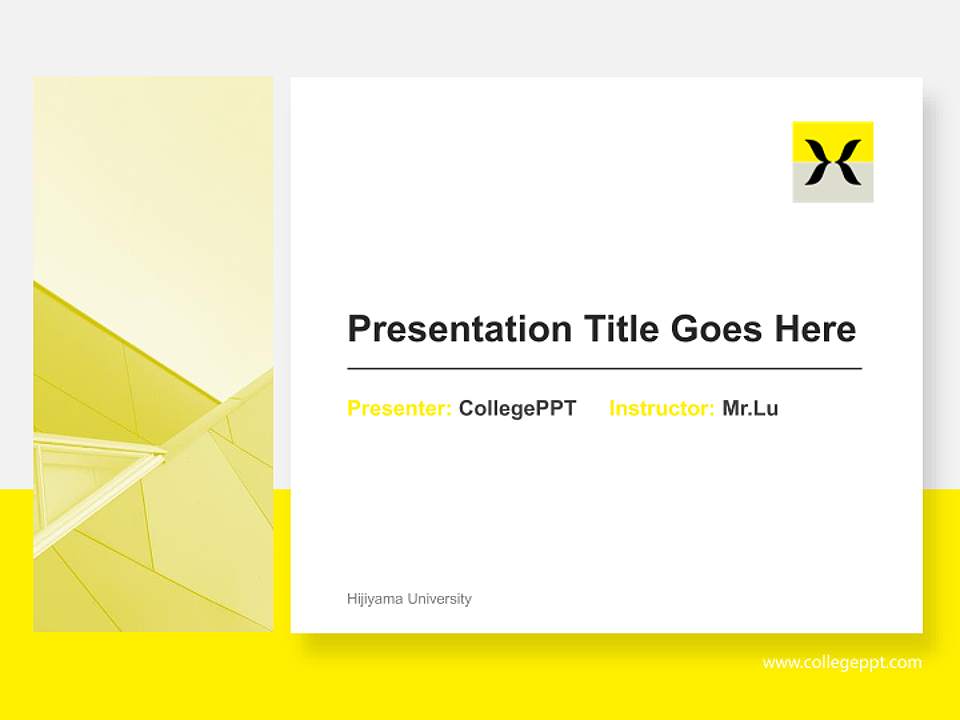 Presentation Title Goes Here

Presenter: CollegePPT Instructor: Mr.Lu

Hijiyama University

www.collegeppt.com